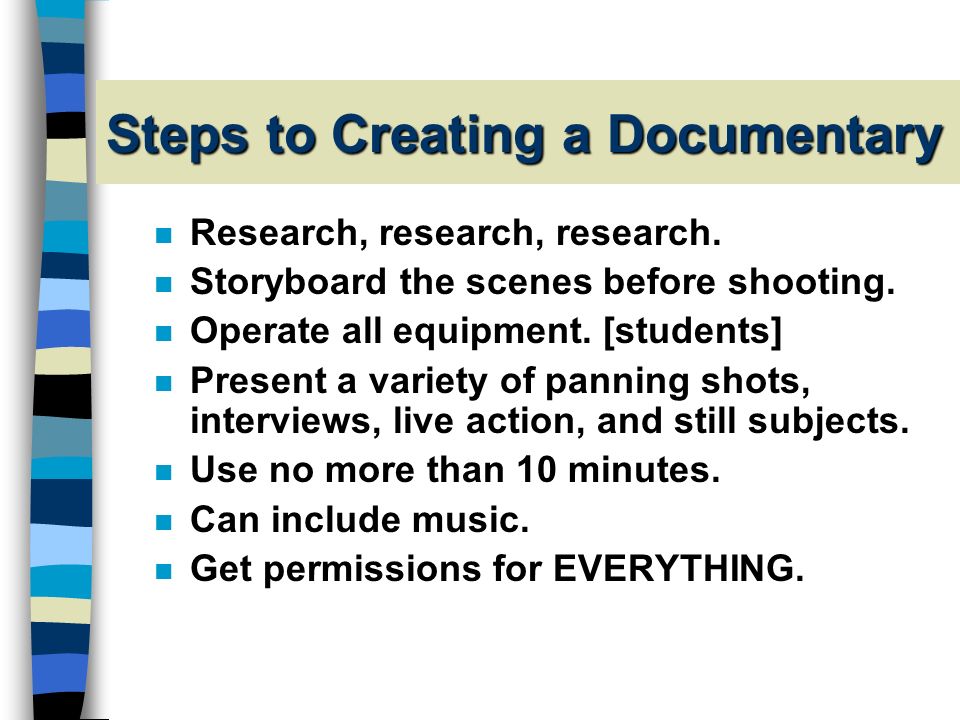 Steps to Creating a Documentary

- Research, research, research.
- Storyboard the scenes before shooting.
- Operate all equipment. [students]
- Present a variety of panning shots, interviews, live action, and still subjects.
- Use no more than 10 minutes.
- Can include music.
- Get permissions for EVERYTHING.